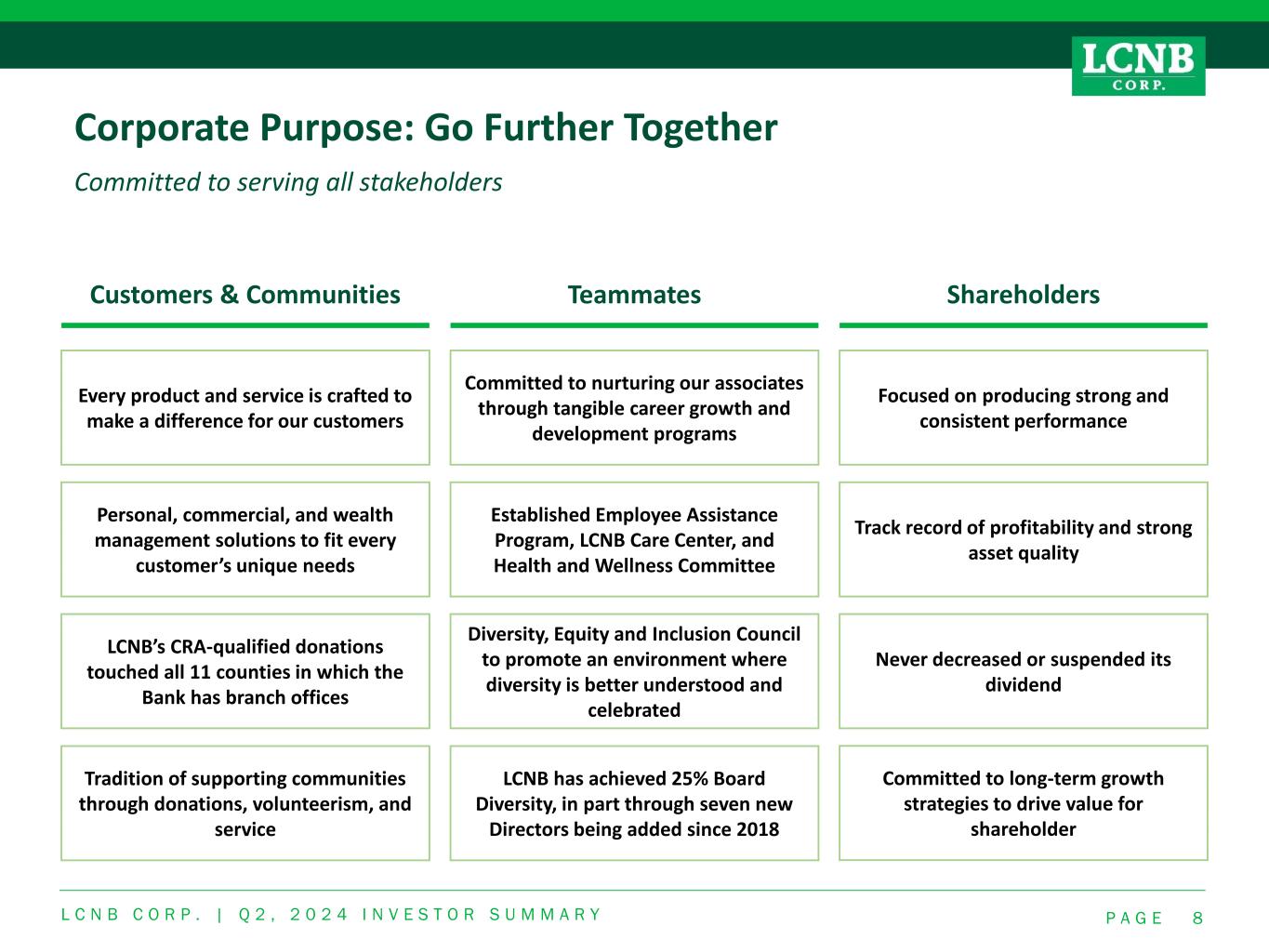 LCNB CORP.

Corporate Purpose: Go Further Together

Committed to serving all stakeholders

Customers & Communities

Every product and service is crafted to make a difference for our customers

Personal, commercial, and wealth management solutions to fit every customer's unique needs

LCNB's CRA-qualified donations touched all 11 counties in which the Bank has branch offices

Tradition of supporting communities through donations, volunteerism, and service

Teammates

Committed to nurturing our associates through tangible career growth and development programs

Established Employee Assistance Program, LCNB Care Center, and Health and Wellness Committee

Diversity, Equity and Inclusion Council to promote an environment where diversity is better understood and celebrated

LCNB has achieved 25% Board Diversity, in part through seven new Directors being added since 2018

Shareholders

Focused on producing strong and consistent performance

Track record of profitability and strong asset quality

Never decreased or suspended its dividend

Committed to long-term growth strategies to drive value for shareholder

LCNB CORP. | Q2, 2024 INVESTOR SUMMARY

PAGE 8